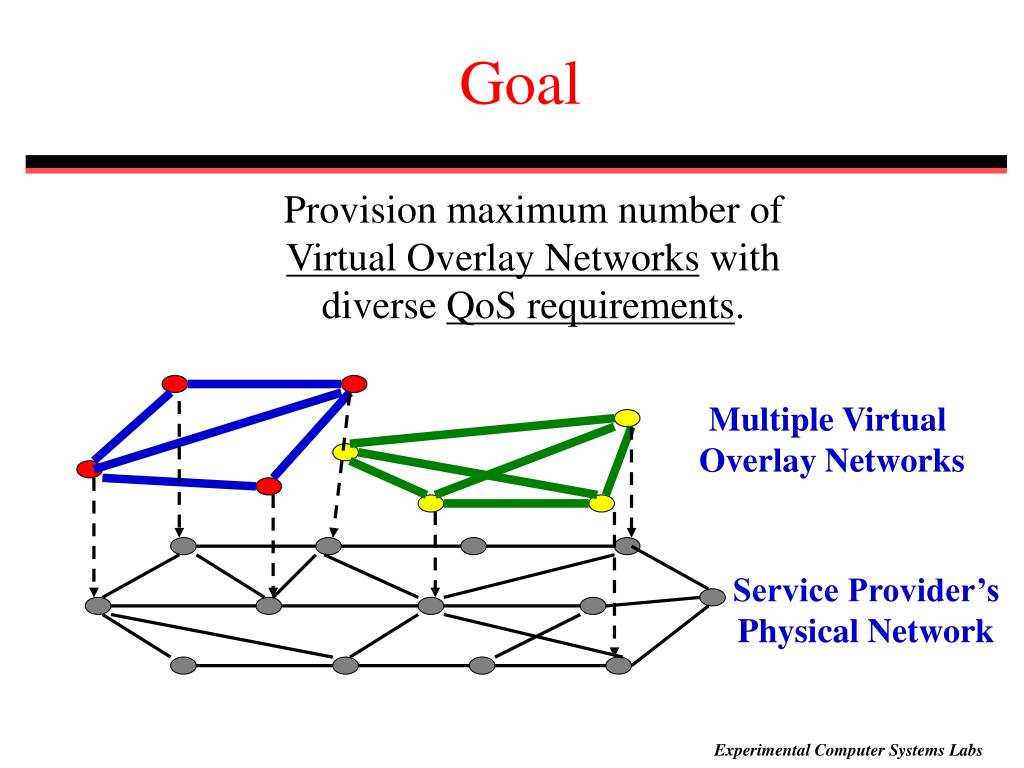 Goal

Provision maximum number of Virtual Overlay Networks with diverse QoS requirements.

Multiple Virtual Overlay Networks

Service Provider's Physical Network

Experimental Computer Systems Labs